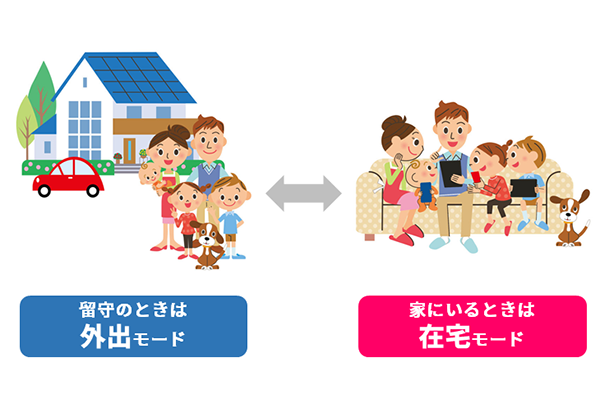 留守のときは
外出モード

家にいるときは
在宅モード